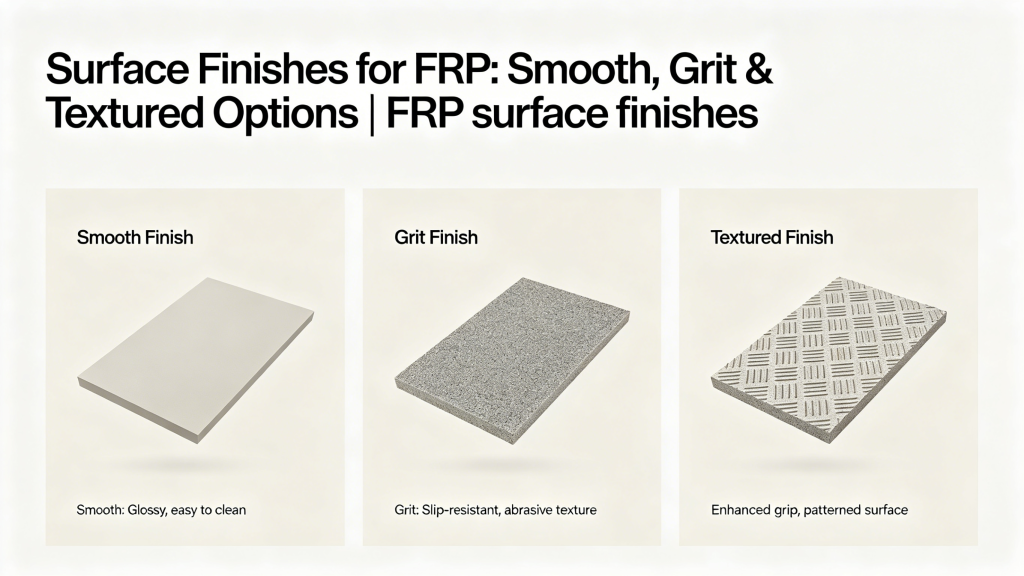 Surface Finishes for FRP: Smooth, Grit & Textured Options | FRP surface finishes

Smooth Finish

Smooth: Glossy, easy to clean

Grit Finish

Grit: Slip-resistant, abrasive texture

Textured Finish

Enhanced grip, patterned surface